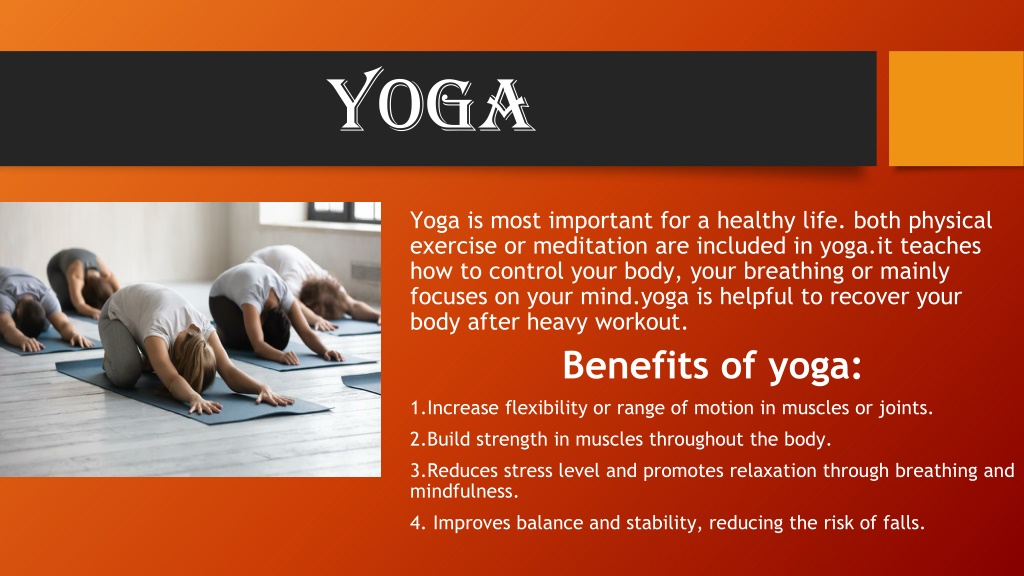 YOGA

Yoga is most important for a healthy life. both physical exercise or meditation are included in yoga.it teaches how to control your body, your breathing or mainly focuses on your mind.yoga is helpful to recover your body after heavy workout.

Benefits of yoga:

1.Increase flexibility or range of motion in muscles or joints.

2.Build strength in muscles throughout the body.

3.Reduces stress level and promotes relaxation through breathing and mindfulness.

4. Improves balance and stability, reducing the risk of falls.